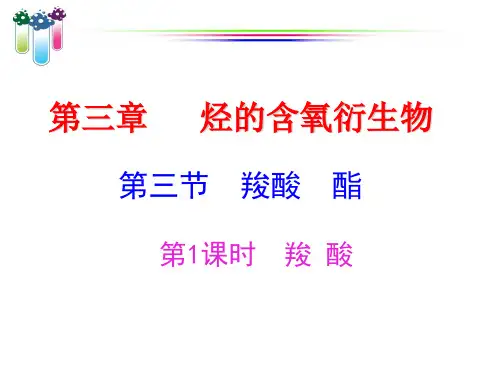 第三章　烃的含氧衍生物

第三节　羧酸　酯

第1课时　羧 酸